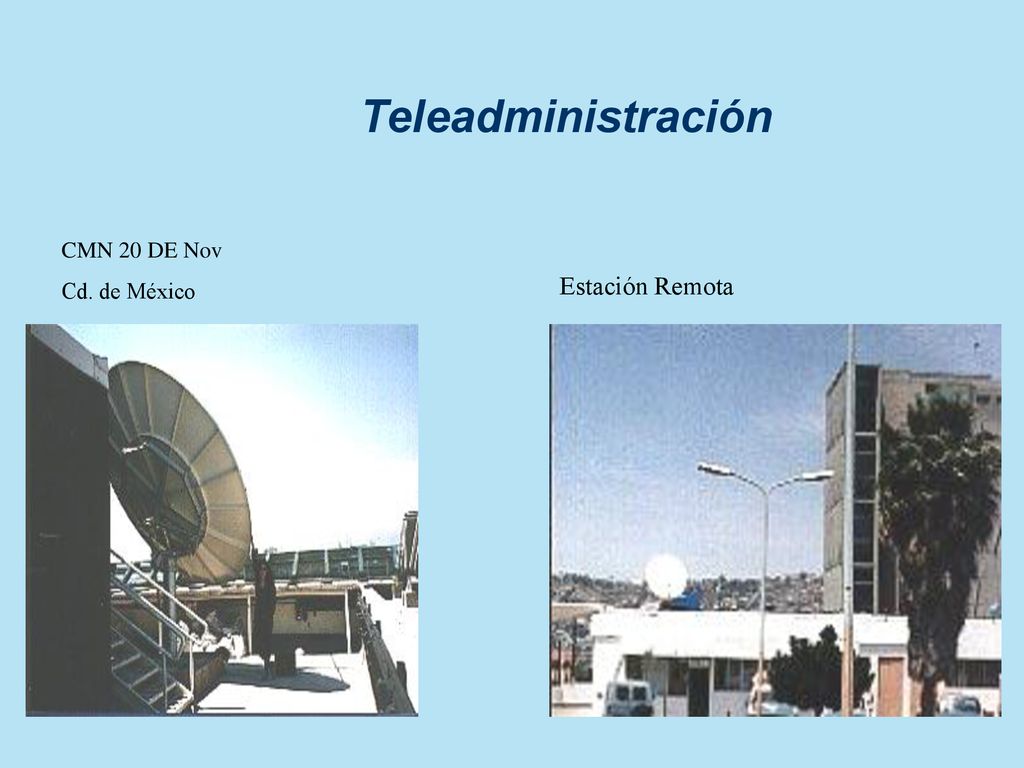 Teleadministración

CMN 20 DE Nov
Cd. de México

Estación Remota